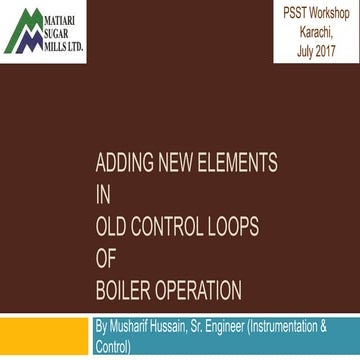 MATIARI SUGAR MILLS LTD.

PSST Workshop
Karachi,
July 2017

ADDING NEW ELEMENTS
IN
OLD CONTROL LOOPS
OF
BOILER OPERATION

By Musharif Hussain, Sr. Engineer (Instrumentation & Control)